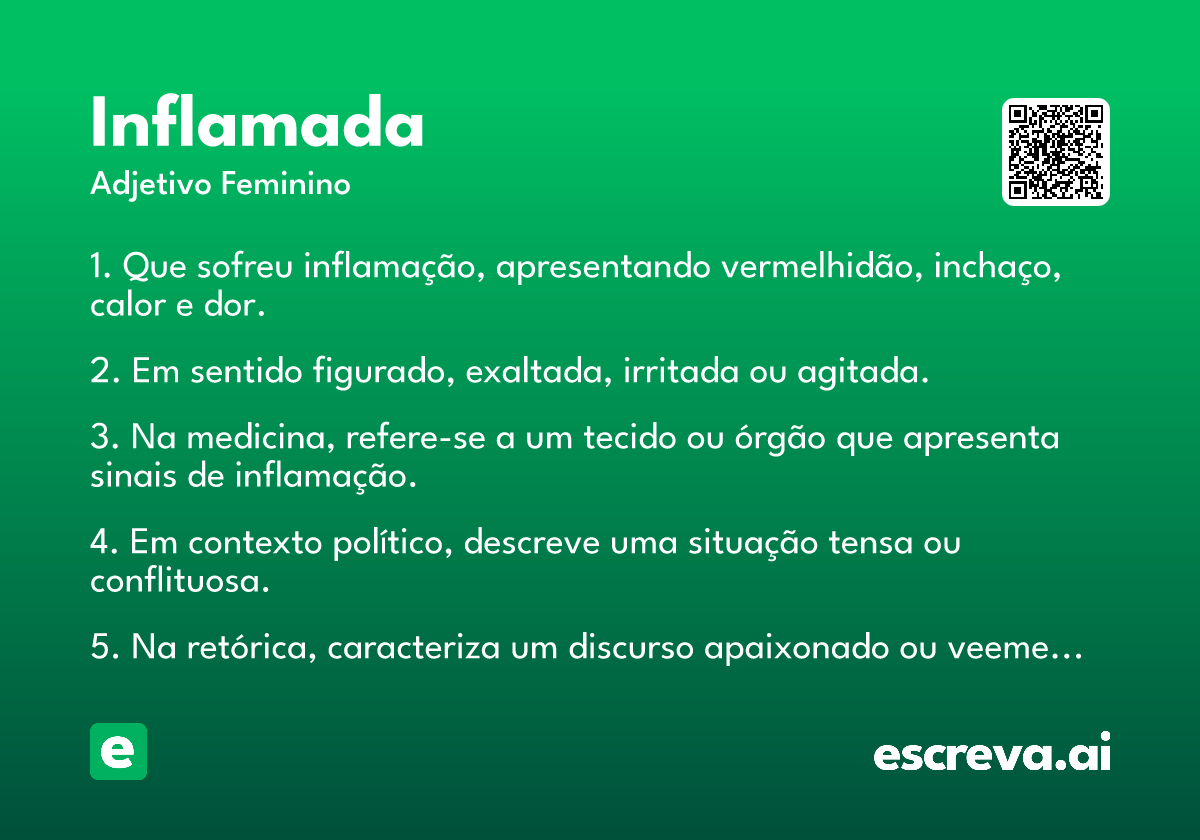 Inflamada
Adjetivo Feminino

1. Que sofreu inflamação, apresentando vermelhidão, inchaço, calor e dor.

2. Em sentido figurado, exaltada, irritada ou agitada.

3. Na medicina, refere-se a um tecido ou órgão que apresenta sinais de inflamação.

4. Em contexto político, descreve uma situação tensa ou conflituosa.

5. Na retórica, caracteriza um discurso apaixonado ou veeme…

e

escreva.ai